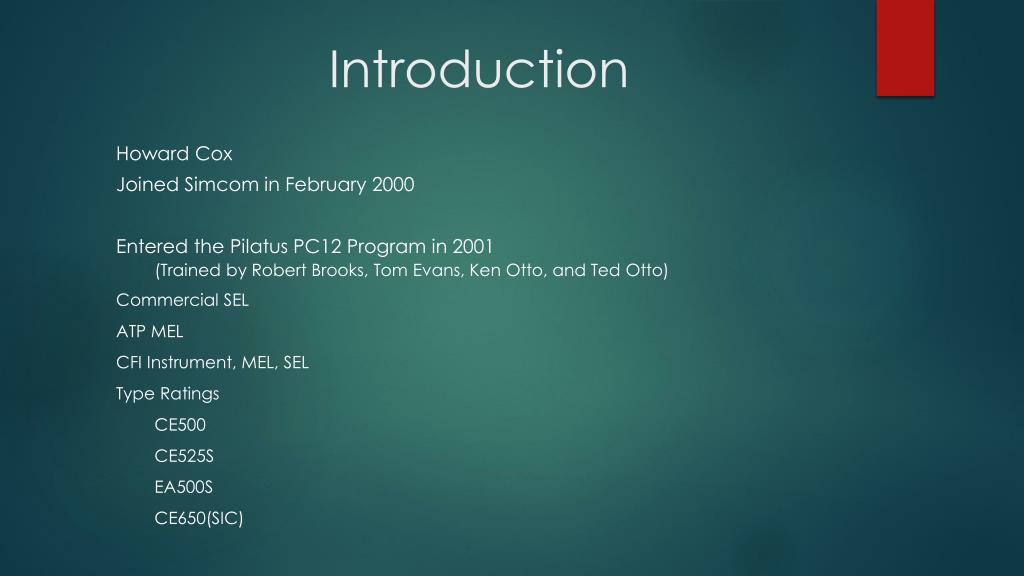 Introduction

Howard Cox

Joined Simcom in February 2000

Entered the Pilatus PC12 Program in 2001
(Trained by Robert Brooks, Tom Evans, Ken Otto, and Ted Otto)

Commercial SEL

ATP MEL

CFI Instrument, MEL, SEL

Type Ratings

CE500

CE525S

EA500S

CE650(SIC)